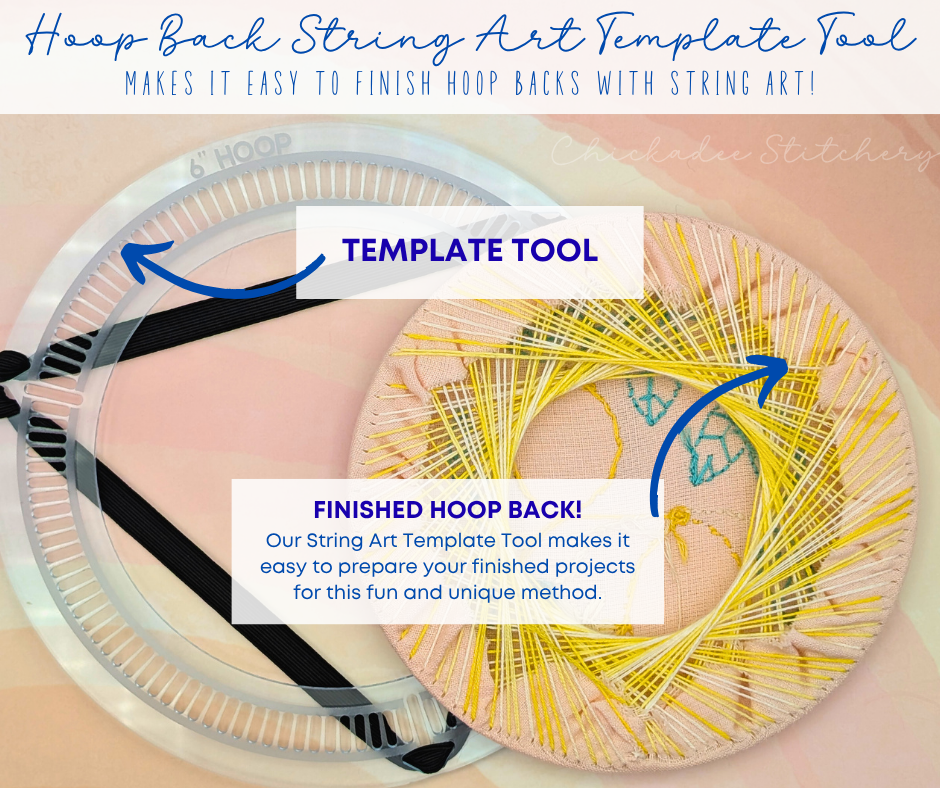 Hoop Back String Art Template Tool
MAKES IT EASY TO FINISH HOOP BACKS WITH STRING ART!

6" HOOP

Chickadee Stitchery

TEMPLATE TOOL

FINISHED HOOP BACK!
Our String Art Template Tool makes it easy to prepare your finished projects for this fun and unique method.